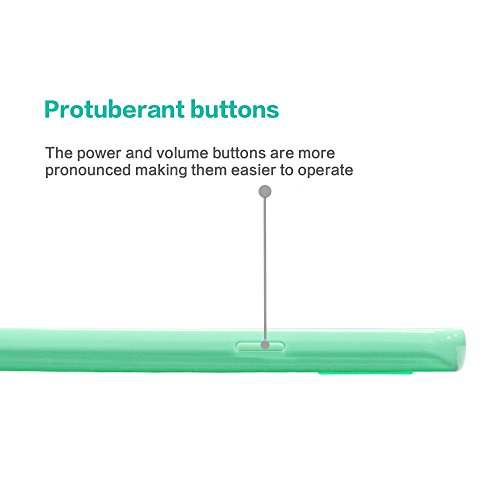 Protuberant buttons

The power and volume buttons are more pronounced making them easier to operate